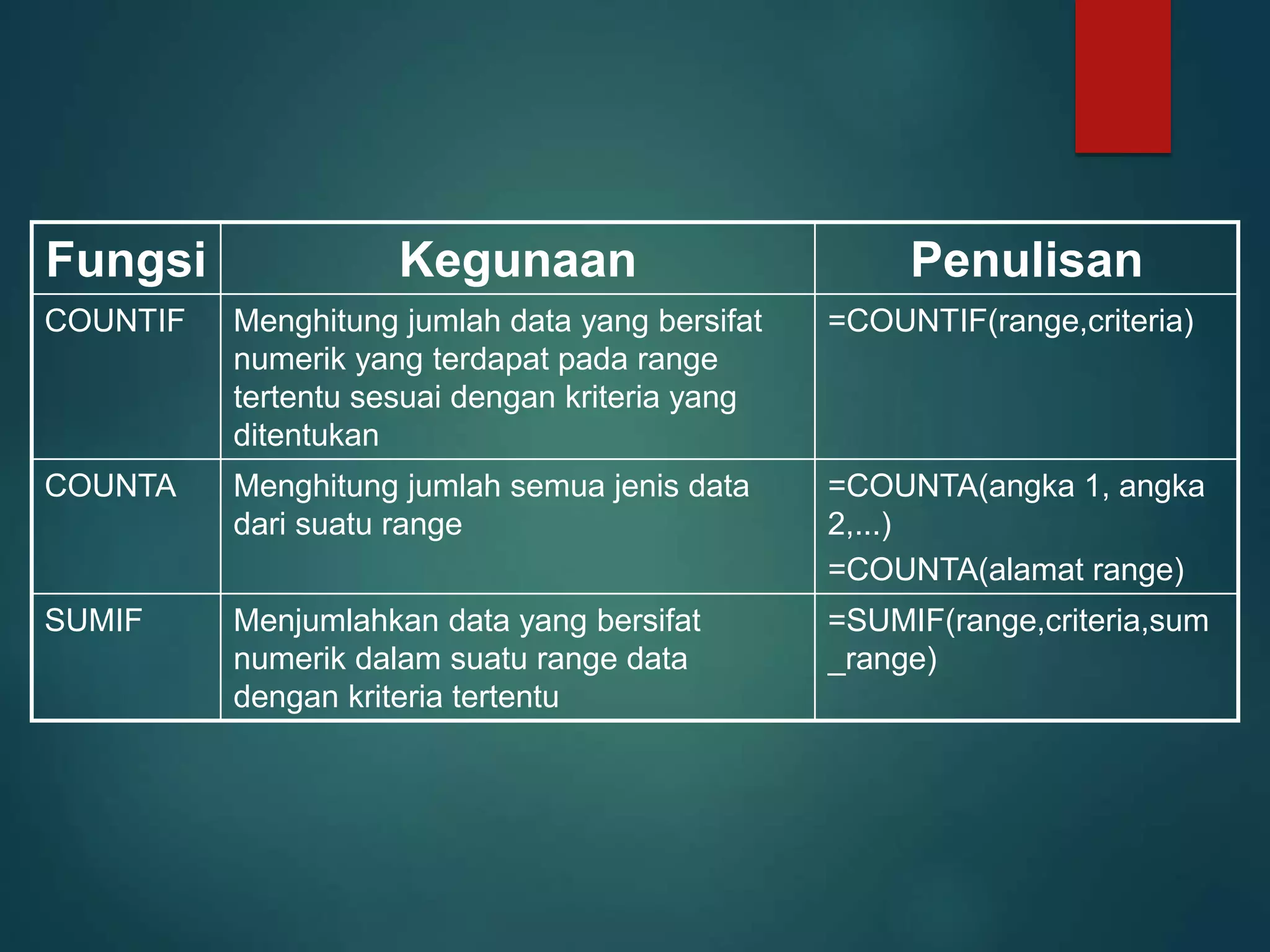 | Fungsi | Kegunaan | Penulisan |
|---|---|---|
| COUNTIF | Menghitung jumlah data yang bersifat numerik yang terdapat pada range tertentu sesuai dengan kriteria yang ditentukan | =COUNTIF(range,criteria) |
| COUNTA | Menghitung jumlah semua jenis data dari suatu range | =COUNTA(angka 1, angka 2,...) =COUNTA(alamat range) |
| SUMIF | Menjumlahkan data yang bersifat numerik dalam suatu range data dengan kriteria tertentu | =SUMIF(range,criteria,sum_range) |